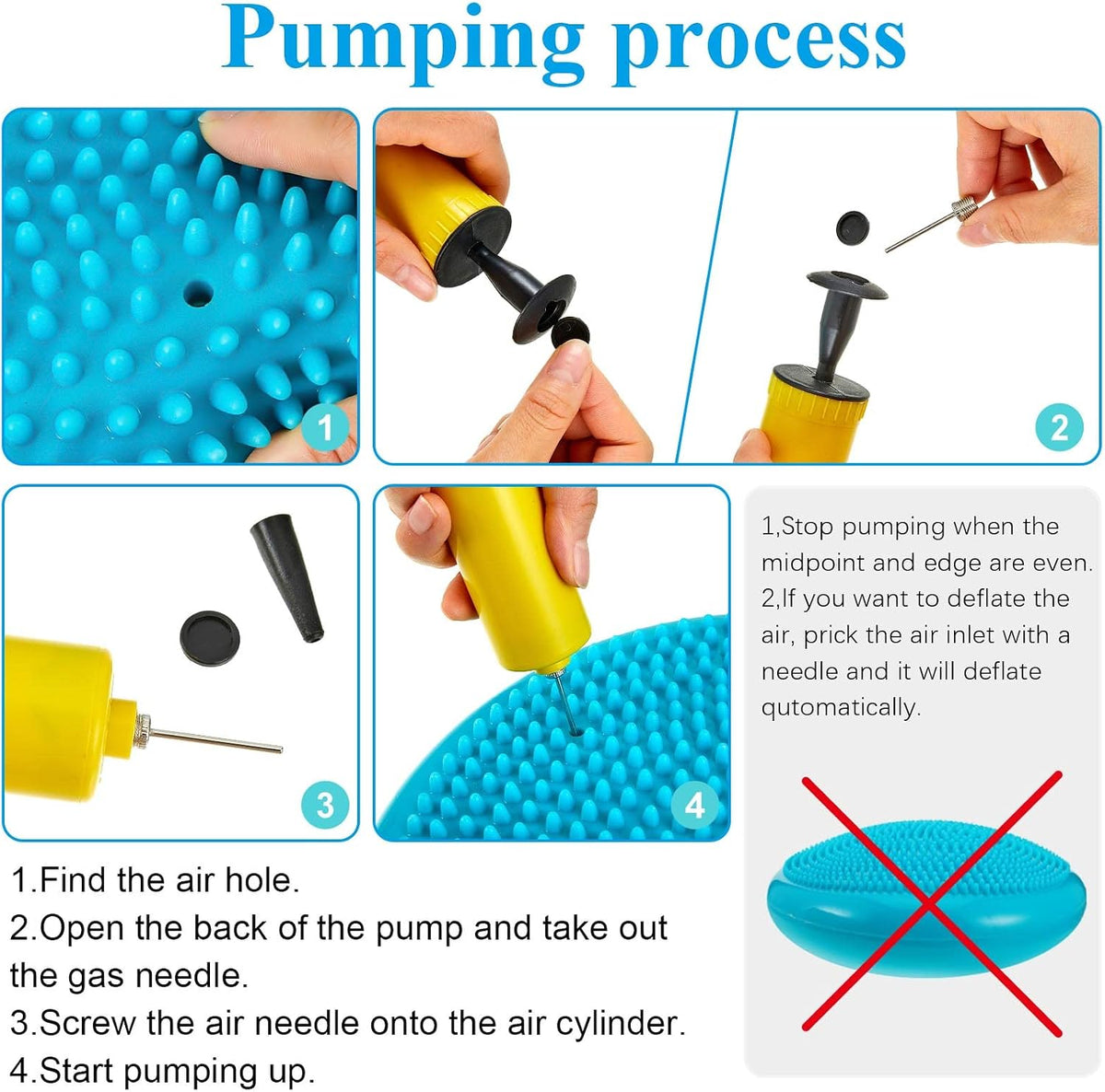 Pumping process

1

2

3

4

1,Stop pumping when the midpoint and edge are even.
2,If you want to deflate the air, prick the air inlet with a needle and it will deflate qutomatically.

1.Find the air hole.
2.Open the back of the pump and take out the gas needle.
3.Screw the air needle onto the air cylinder.
4.Start pumping up.